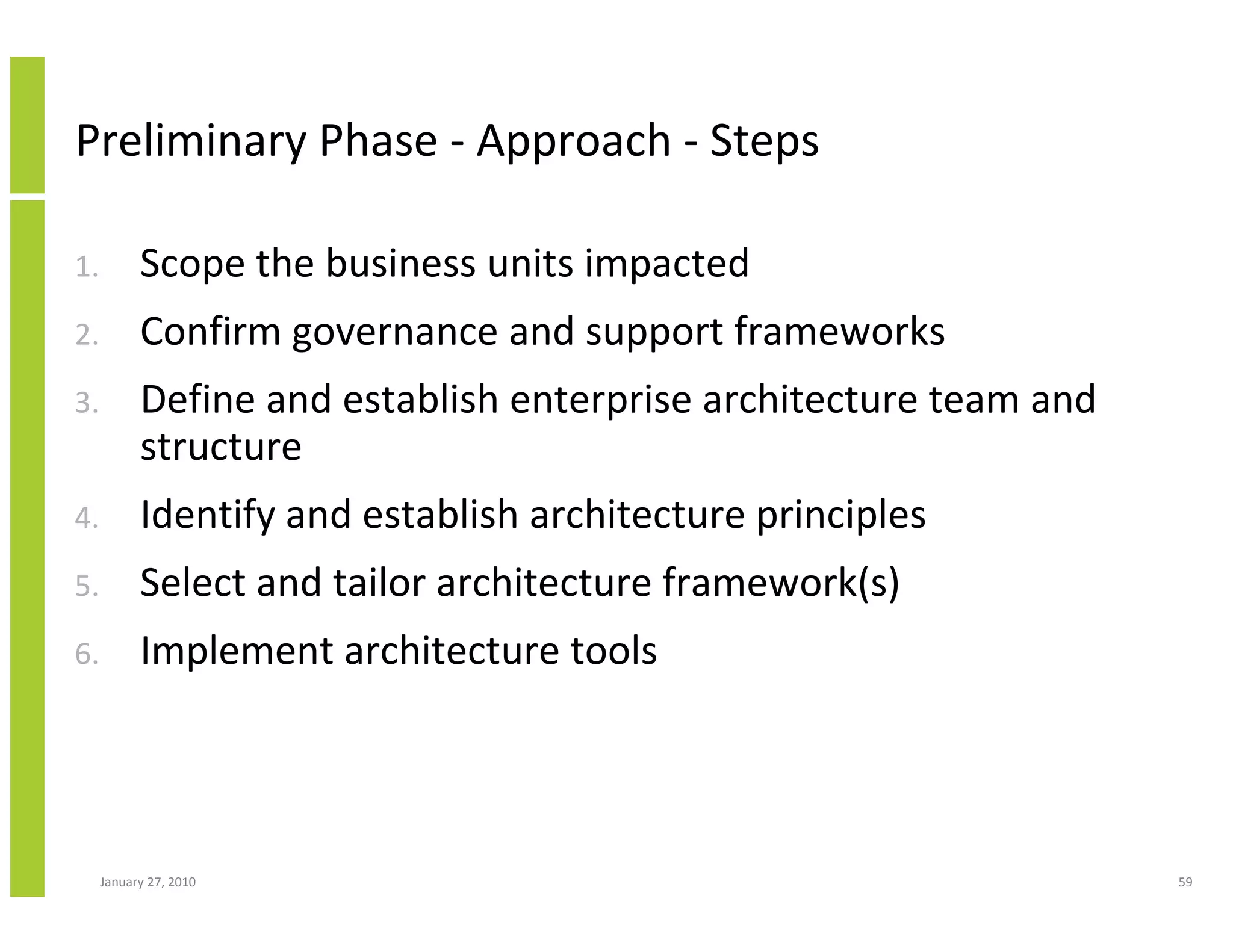 Preliminary Phase - Approach - Steps

1. Scope the business units impacted
2. Confirm governance and support frameworks
3. Define and establish enterprise architecture team and structure
4. Identify and establish architecture principles
5. Select and tailor architecture framework(s)
6. Implement architecture tools

January 27, 2010

59